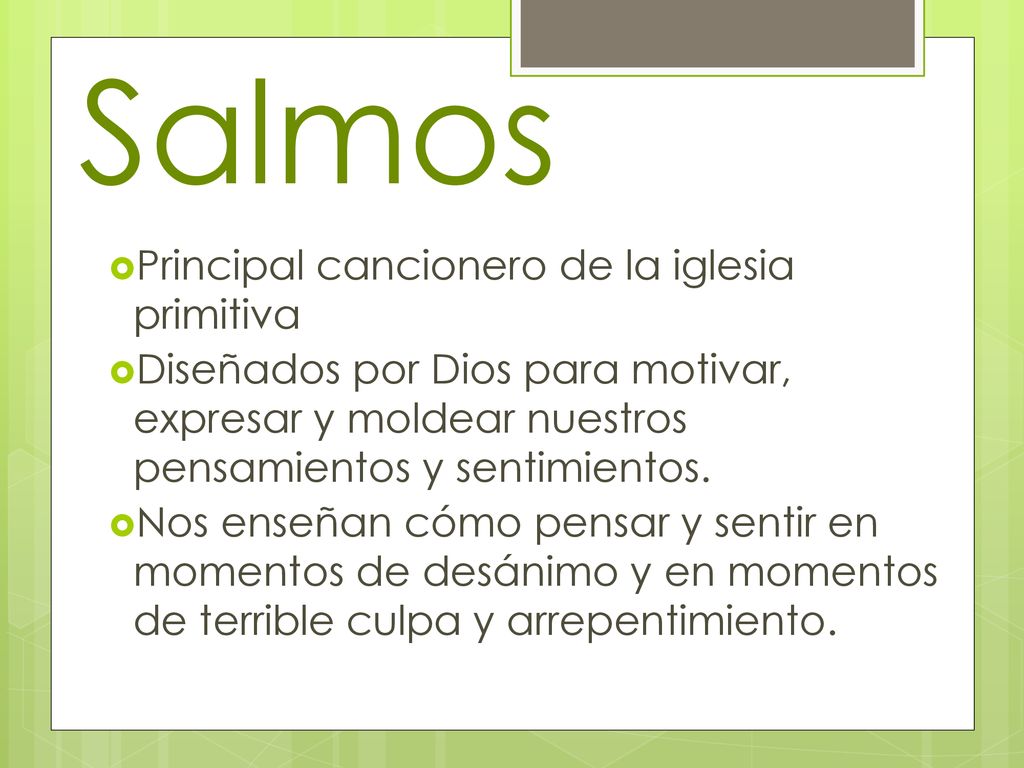 Salmos

Principal cancionero de la iglesia primitiva

Diseñados por Dios para motivar, expresar y moldear nuestros pensamientos y sentimientos.

Nos enseñan cómo pensar y sentir en momentos de desánimo y en momentos de terrible culpa y arrepentimiento.